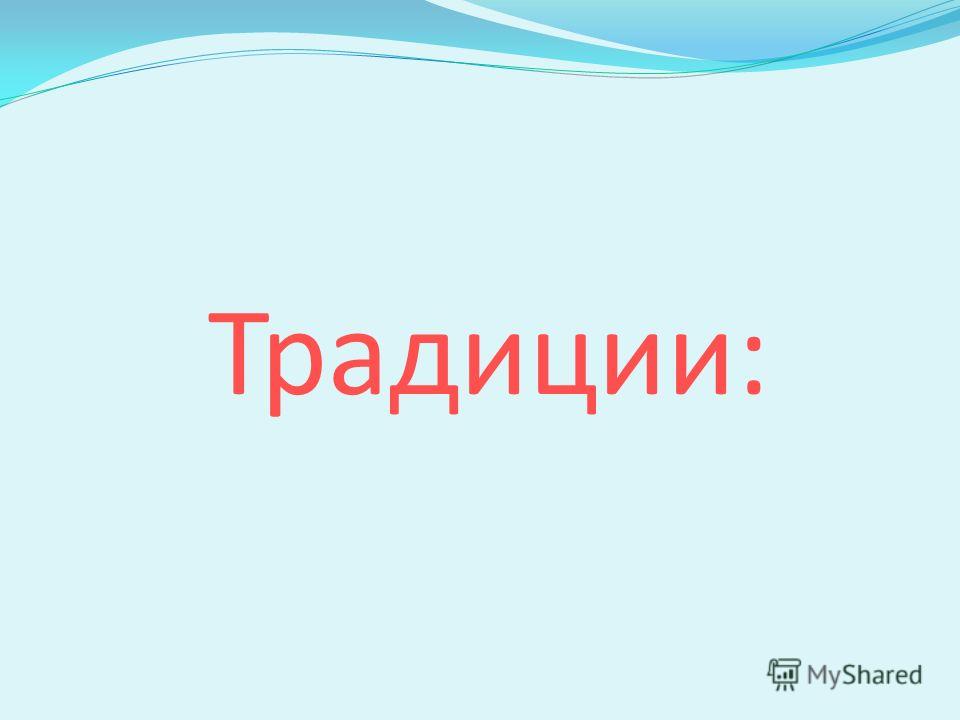 Традиции:

MyShared